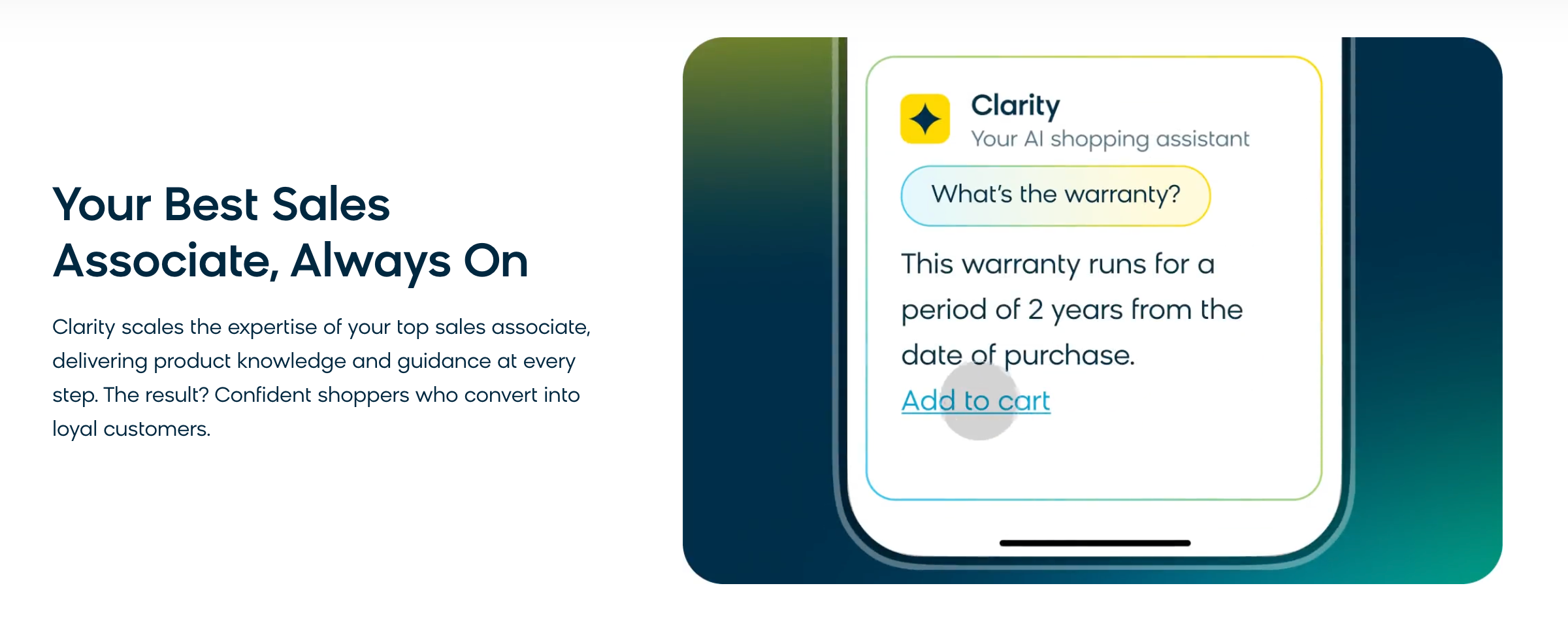 Your Best Sales Associate, Always On

Clarity scales the expertise of your top sales associate, delivering product knowledge and guidance at every step. The result? Confident shoppers who convert into loyal customers.

Clarity
Your AI shopping assistant

What's the warranty?

This warranty runs for a period of 2 years from the date of purchase.
Add to cart